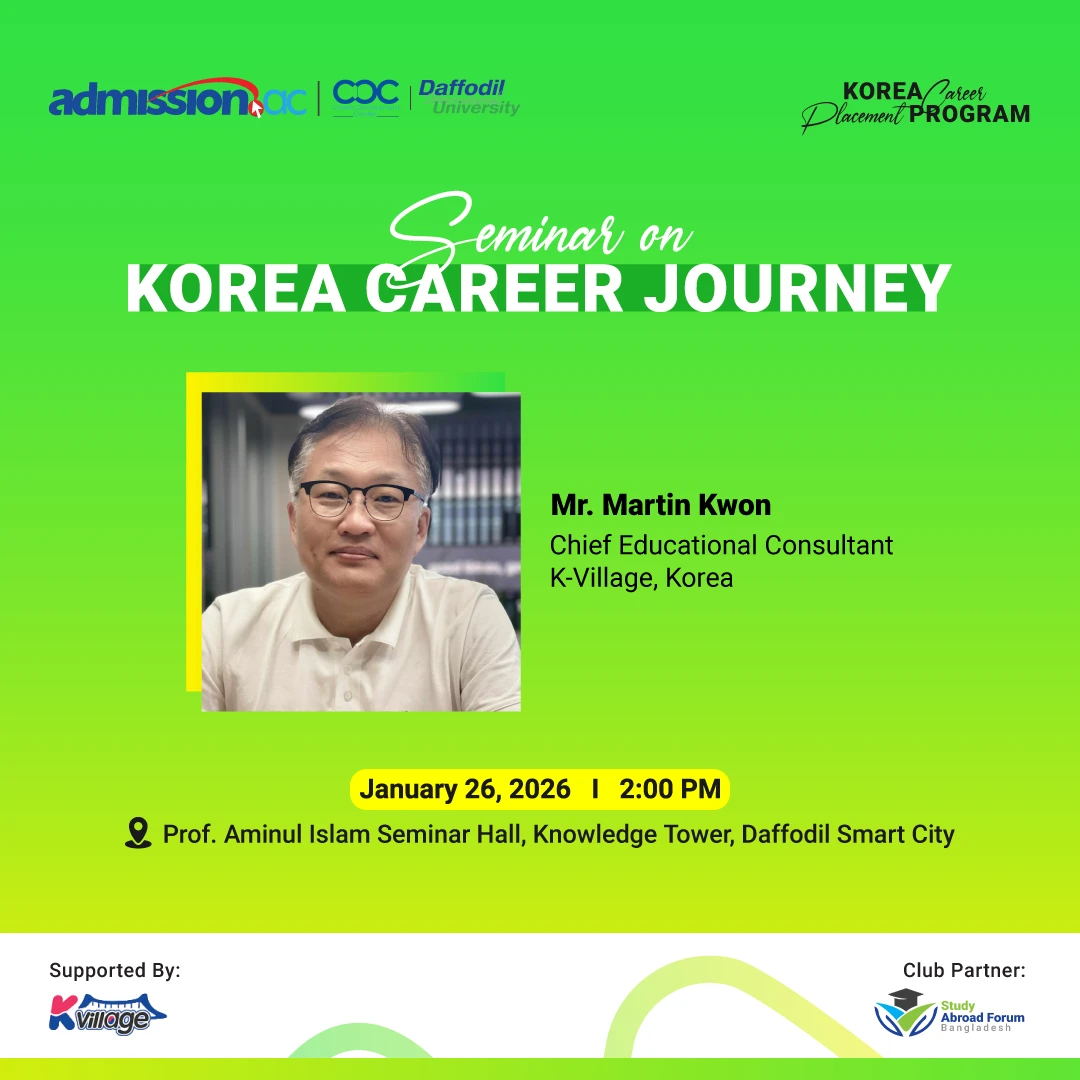 admission.ac | CDC | Daffodil University

KOREA Career Placement PROGRAM

Seminar on
KOREA CAREER JOURNEY

Mr. Martin Kwon
Chief Educational Consultant
K-Village, Korea

January 26, 2026 I 2:00 PM

Prof. Aminul Islam Seminar Hall, Knowledge Tower, Daffodil Smart City

Supported By:
K village

Club Partner:
Study Abroad Forum Bangladesh